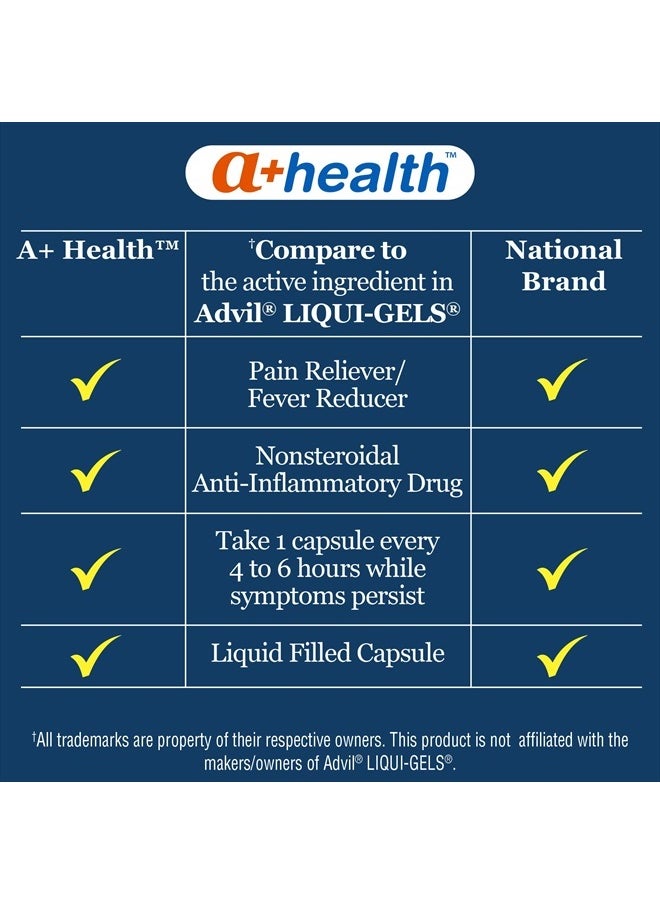 a+health™

| A+ Health™ | †Compare to the active ingredient in Advil® LIQUI-GELS® | National Brand |
|---|---|---|
| ✓ | Pain Reliever/ Fever Reducer | ✓ |
| ✓ | Nonsteroidal Anti-Inflammatory Drug | ✓ |
| ✓ | Take 1 capsule every 4 to 6 hours while symptoms persist | ✓ |
| ✓ | Liquid Filled Capsule | ✓ |

†All trademarks are property of their respective owners. This product is not affiliated with the makers/owners of Advil® LIQUI-GELS®.